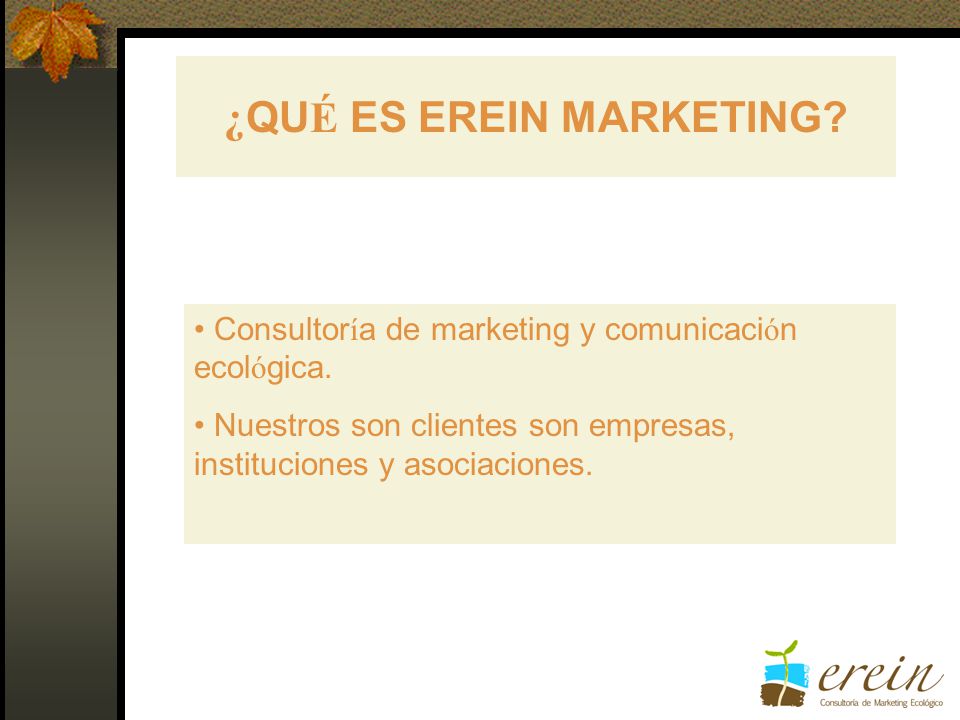 ¿QUÉ ES EREIN MARKETING?

• Consultoría de marketing y comunicación ecológica.

• Nuestros son clientes son empresas, instituciones y asociaciones.

erein
Consultoría de Marketing Ecológico